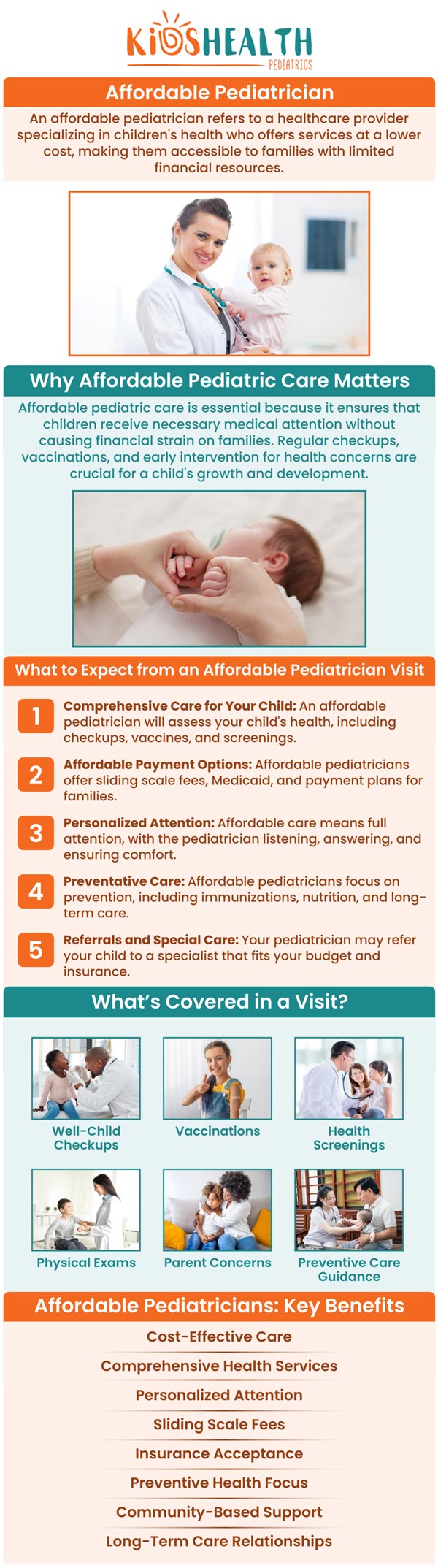 KIDSHEALTH
PEDIATRICS

Affordable Pediatrician

An affordable pediatrician refers to a healthcare provider specializing in children's health who offers services at a lower cost, making them accessible to families with limited financial resources.

Why Affordable Pediatric Care Matters

Affordable pediatric care is essential because it ensures that children receive necessary medical attention without causing financial strain on families. Regular checkups, vaccinations, and early intervention for health concerns are crucial for a child's growth and development.

What to Expect from an Affordable Pediatrician Visit

1 Comprehensive Care for Your Child: An affordable pediatrician will assess your child's health, including checkups, vaccines, and screenings.

2 Affordable Payment Options: Affordable pediatricians offer sliding scale fees, Medicaid, and payment plans for families.

3 Personalized Attention: Affordable care means full attention, with the pediatrician listening, answering, and ensuring comfort.

4 Preventative Care: Affordable pediatricians focus on prevention, including immunizations, nutrition, and long-term care.

5 Referrals and Special Care: Your pediatrician may refer your child to a specialist that fits your budget and insurance.

What's Covered in a Visit?

Well-Child Checkups

Vaccinations

Health Screenings

Physical Exams

Parent Concerns

Preventive Care Guidance

Affordable Pediatricians: Key Benefits

Cost-Effective Care

Comprehensive Health Services

Personalized Attention

Sliding Scale Fees

Insurance Acceptance

Preventive Health Focus

Community-Based Support

Long-Term Care Relationships